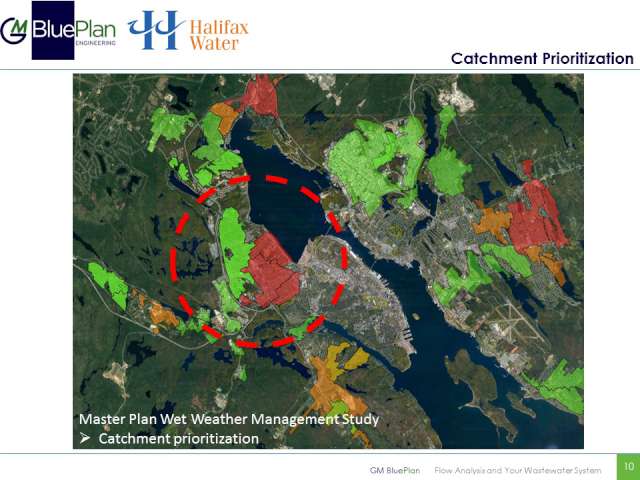 GM BluePlan ENGINEERING

Halifax Water

Catchment Prioritization

Master Plan Wet Weather Management Study
➢ Catchment prioritization

GM BluePlan Flow Analysis and Your Wastewater System 10